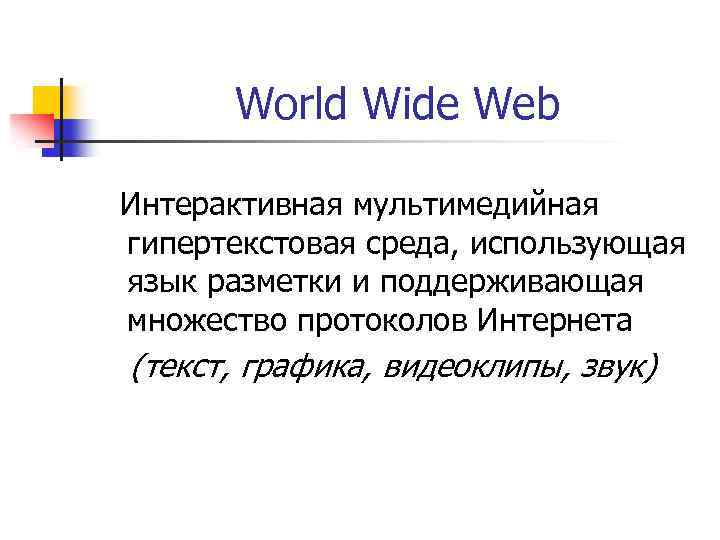 World Wide Web

Интерактивная мультимедийная гипертекстовая среда, использующая язык разметки и поддерживающая множество протоколов Интернета

(текст, графика, видеоклипы, звук)